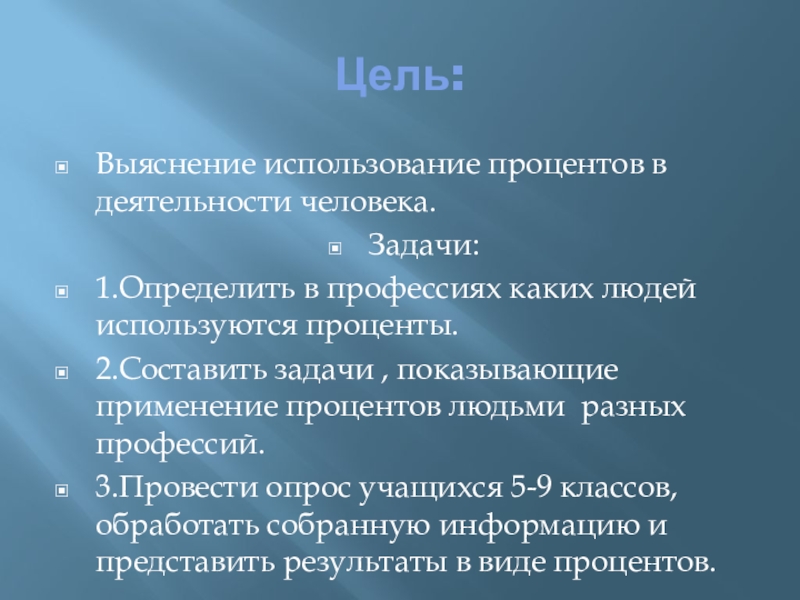 Цель:

Выяснение использование процентов в деятельности человека.

Задачи:

1.Определить в профессиях каких людей используются проценты.

2.Составить задачи , показывающие применение процентов людьми разных профессий.

3.Провести опрос учащихся 5-9 классов, обработать собранную информацию и представить результаты в виде процентов.